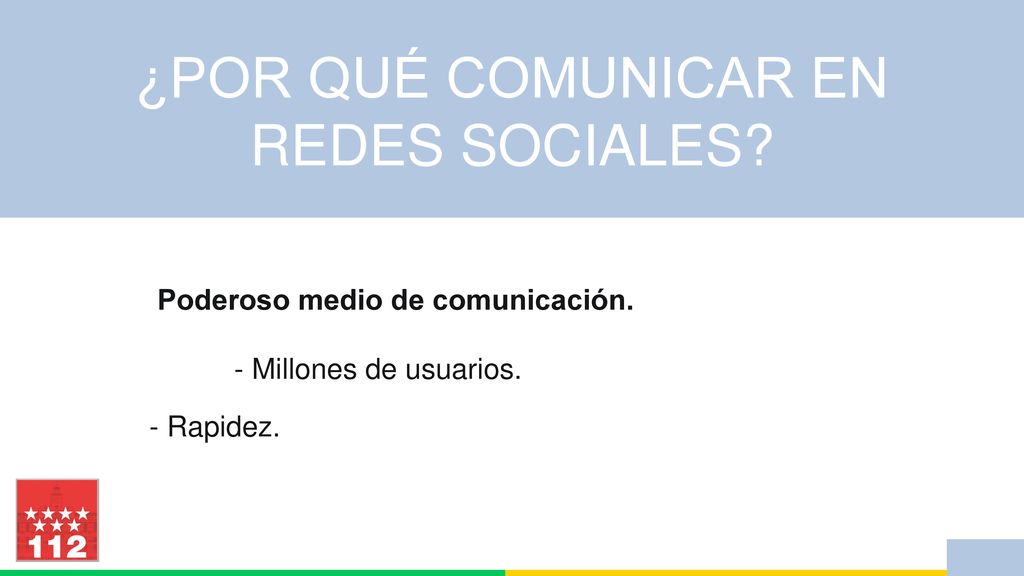 ¿POR QUÉ COMUNICAR EN REDES SOCIALES?

Poderoso medio de comunicación.

- Millones de usuarios.

- Rapidez.

112